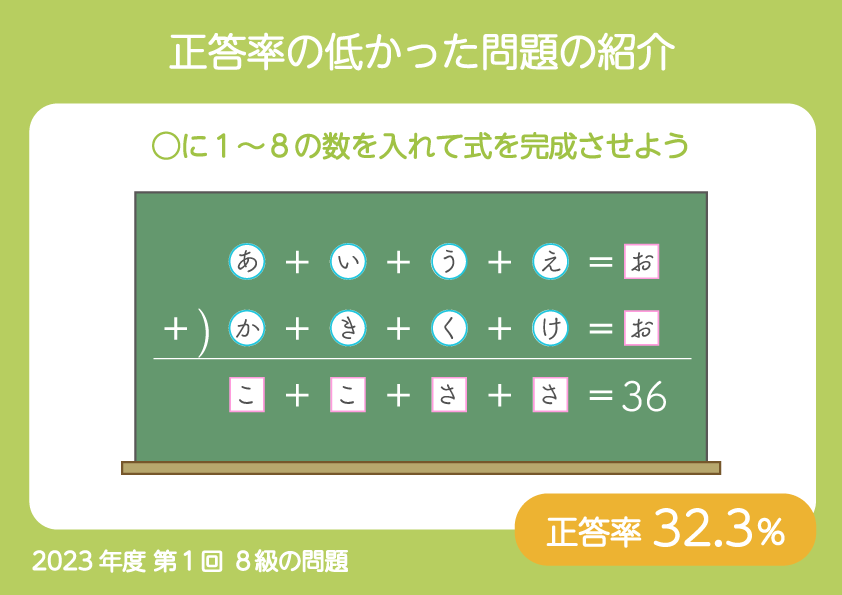 正答率の低かった問題の紹介

○に１～８の数を入れて式を完成させよう

あ ＋ い ＋ う ＋ え ＝ お

＋) か ＋ き ＋ く ＋ け ＝ お

こ ＋ こ ＋ さ ＋ さ ＝ 36

正答率 32.3%

2023 年度 第１回 ８級の問題